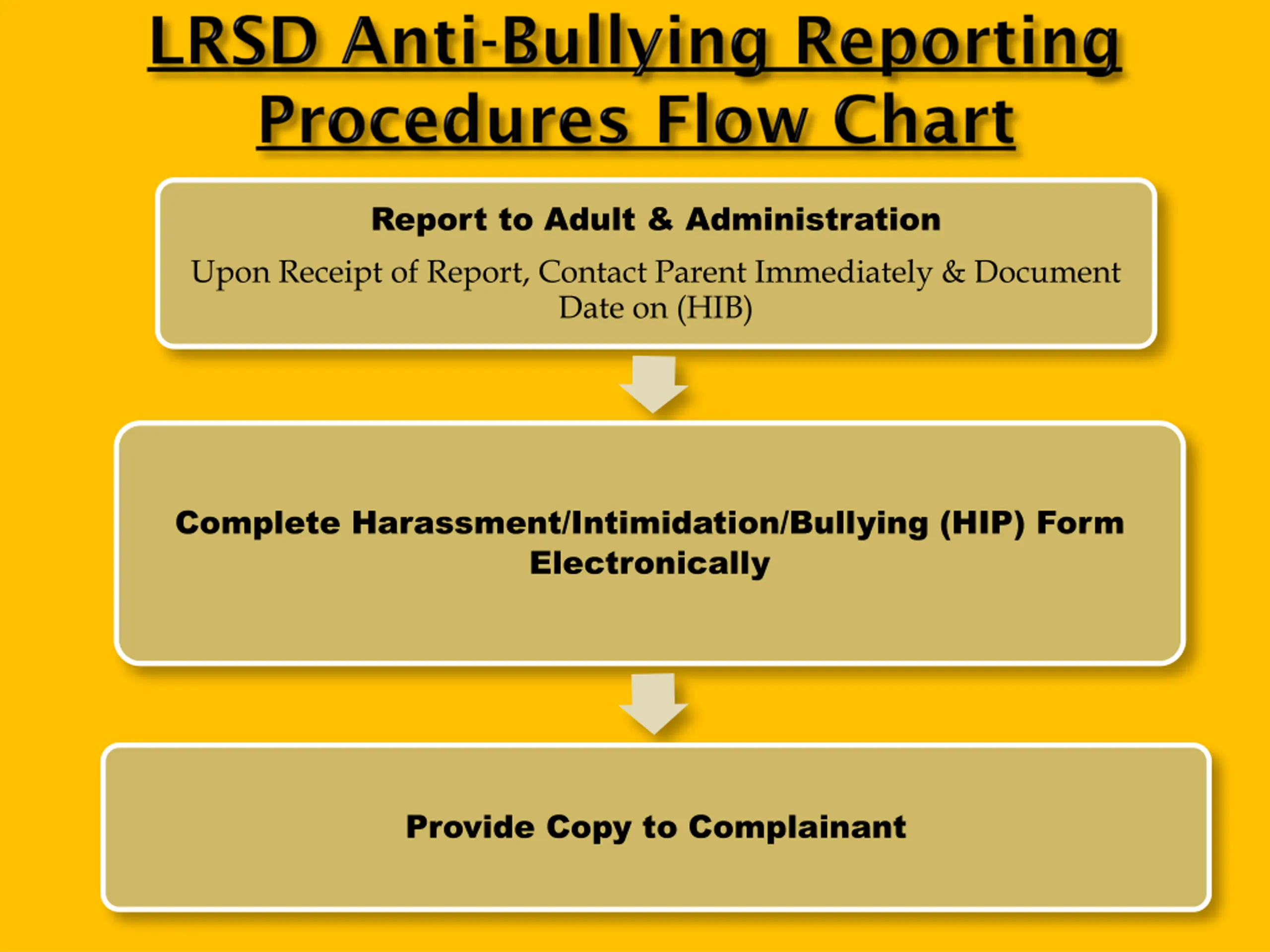 LRSD Anti-Bullying Reporting Procedures Flow Chart

Report to Adult & Administration

Upon Receipt of Report, Contact Parent Immediately & Document Date on (HIB)

Complete Harassment/Intimidation/Bullying (HIP) Form Electronically

Provide Copy to Complainant